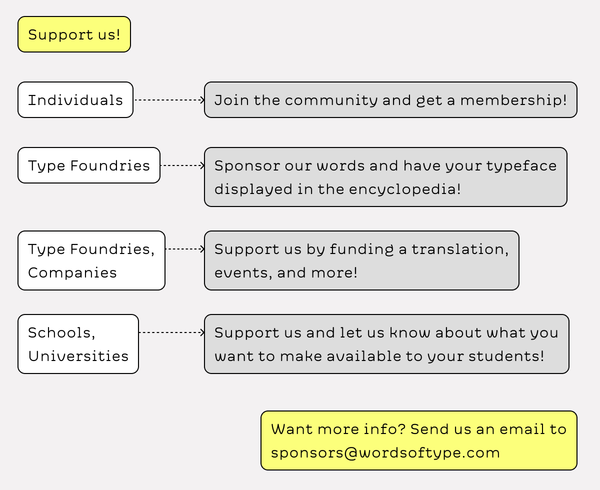 Support us!

Individuals

Join the community and get a membership!

Type Foundries

Sponsor our words and have your typeface displayed in the encyclopedia!

Type Foundries, Companies

Support us by funding a translation, events, and more!

Schools, Universities

Support us and let us know about what you want to make available to your students!

Want more info? Send us an email to sponsors@wordsoftype.com